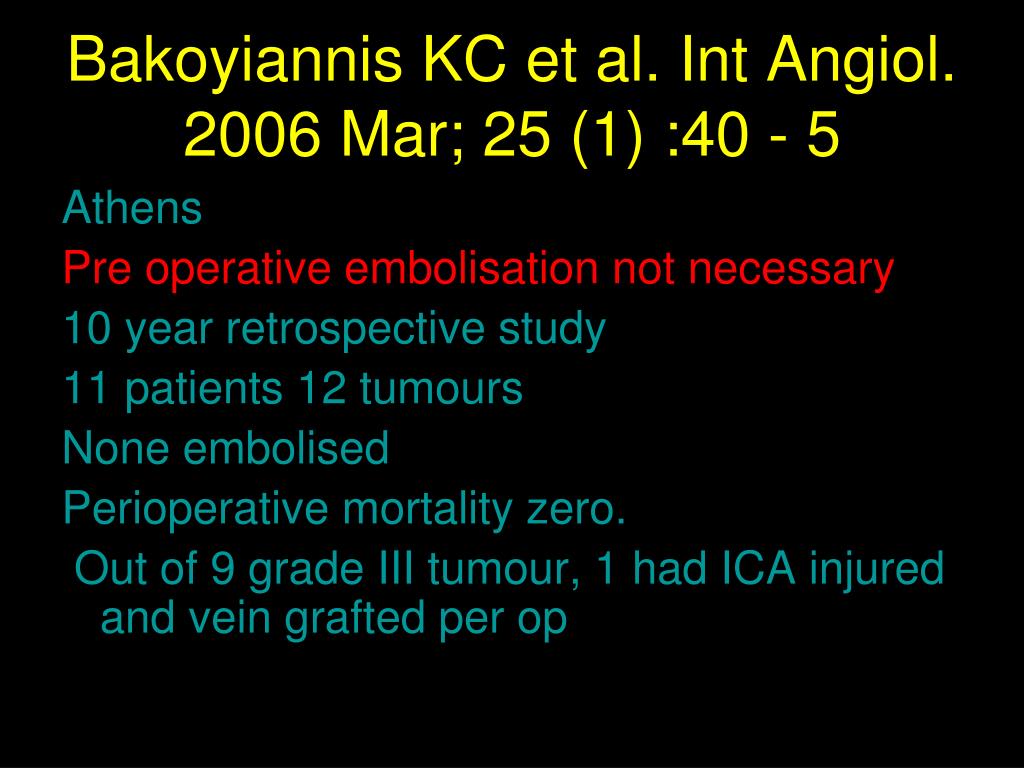 Bakoyiannis KC et al. Int Angiol. 2006 Mar; 25 (1) :40 - 5

Athens

Pre operative embolisation not necessary

10 year retrospective study

11 patients 12 tumours

None embolised

Perioperative mortality zero.

Out of 9 grade III tumour, 1 had ICA injured and vein grafted per op